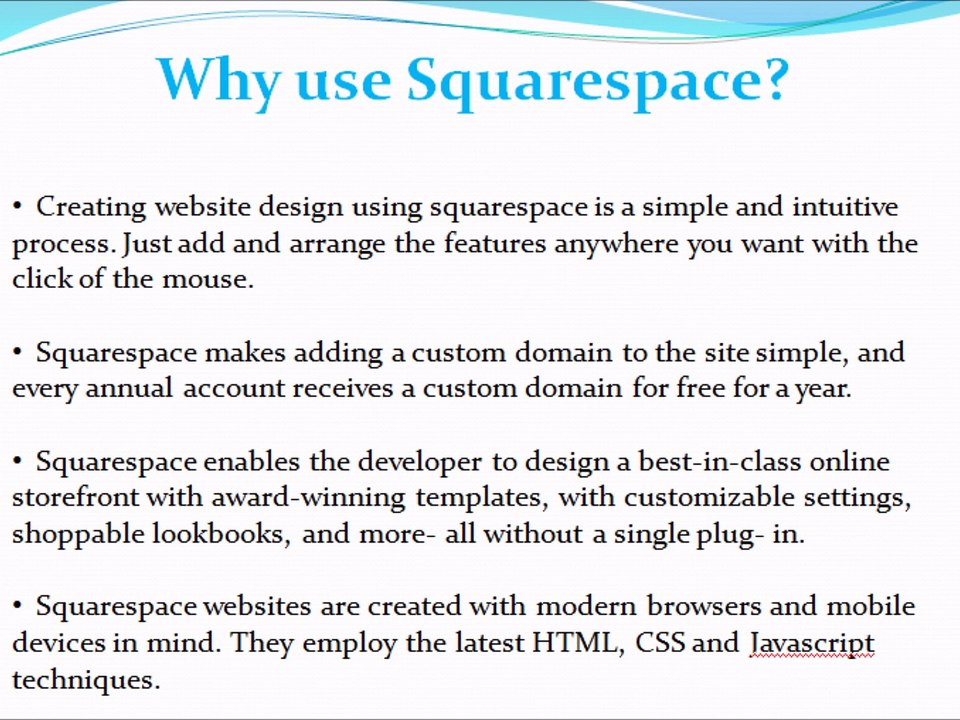 Why use Squarespace?

• Creating website design using squarespace is a simple and intuitive process. Just add and arrange the features anywhere you want with the click of the mouse.

• Squarespace makes adding a custom domain to the site simple, and every annual account receives a custom domain for free for a year.

• Squarespace enables the developer to design a best-in-class online storefront with award-winning templates, with customizable settings, shoppable lookbooks, and more- all without a single plug- in.

• Squarespace websites are created with modern browsers and mobile devices in mind. They employ the latest HTML, CSS and Javascript techniques.